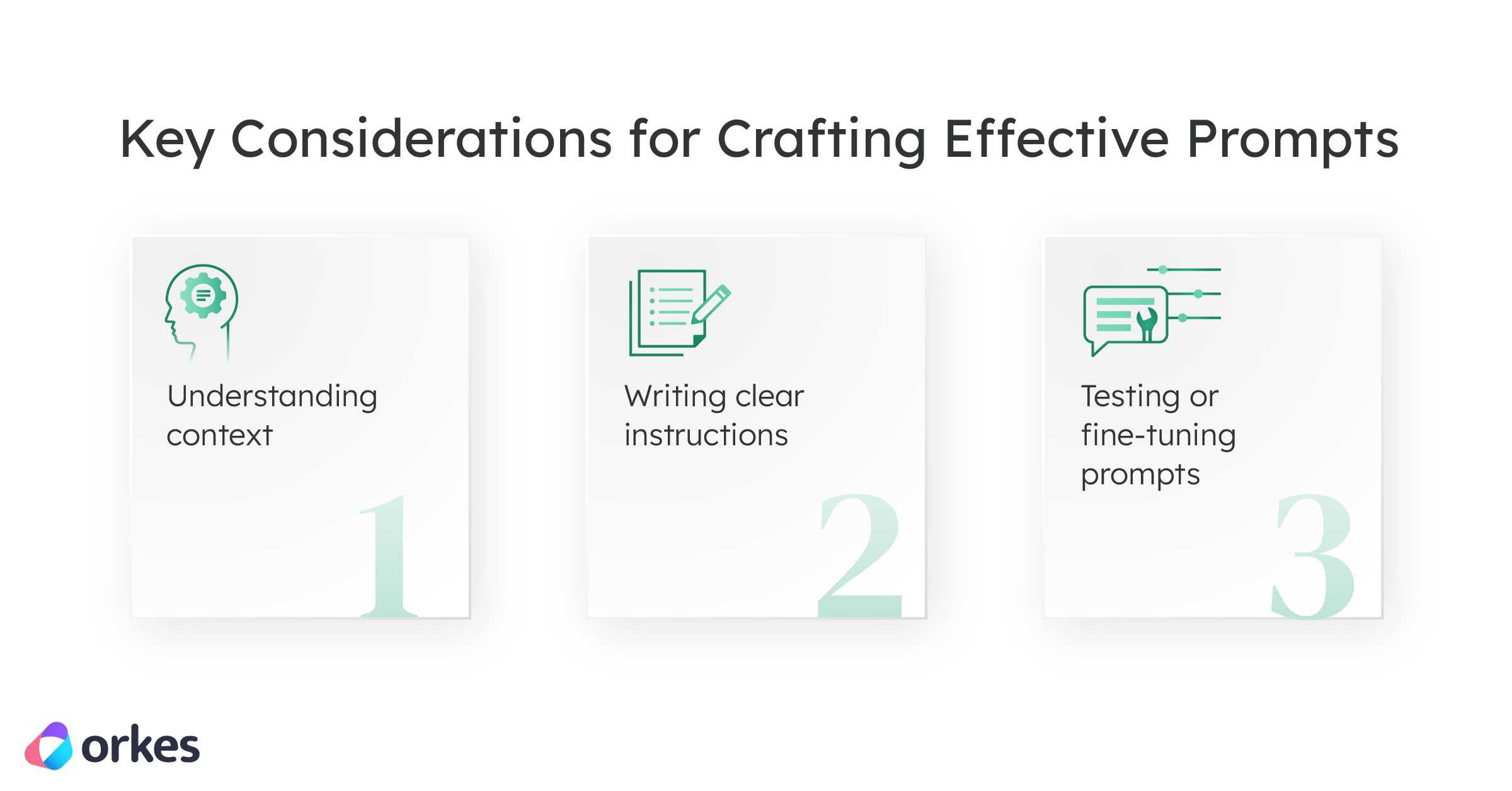 Key Considerations for Crafting Effective Prompts

Understanding context

1

Writing clear instructions

2

Testing or fine-tuning prompts

3

orkes